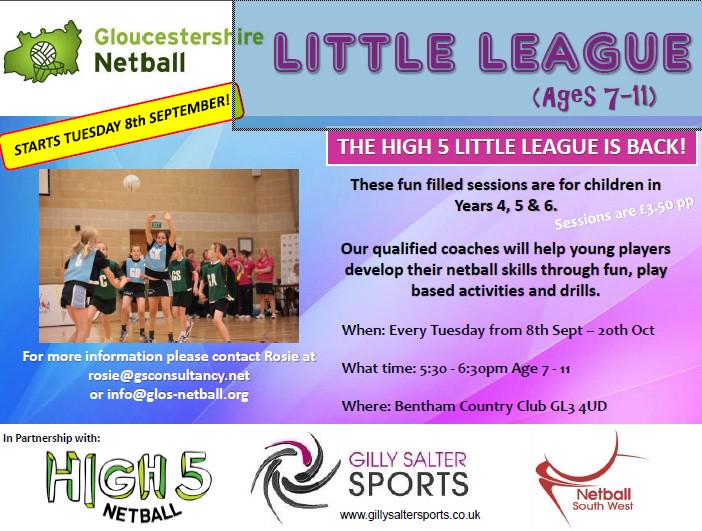 Gloucestershire Netball

LITTLE LEAGUE

(Ages 7-11)

STARTS TUESDAY 8th SEPTEMBER!

THE HIGH 5 LITTLE LEAGUE IS BACK!

These fun filled sessions are for children in Years 4, 5 & 6.

Sessions are £3.50 pp

Our qualified coaches will help young players develop their netball skills through fun, play based activities and drills.

When: Every Tuesday from 8th Sept – 20th Oct

What time: 5:30 - 6:30pm Age 7 - 11

Where: Bentham Country Club GL3 4UD

For more information please contact Rosie at rosie@gsconsultancy.net or info@glos-netball.org

In Partnership with:

HIGH 5 NETBALL

GILLY SALTER SPORTS

www.gillysaltersports.co.uk

Netball South West